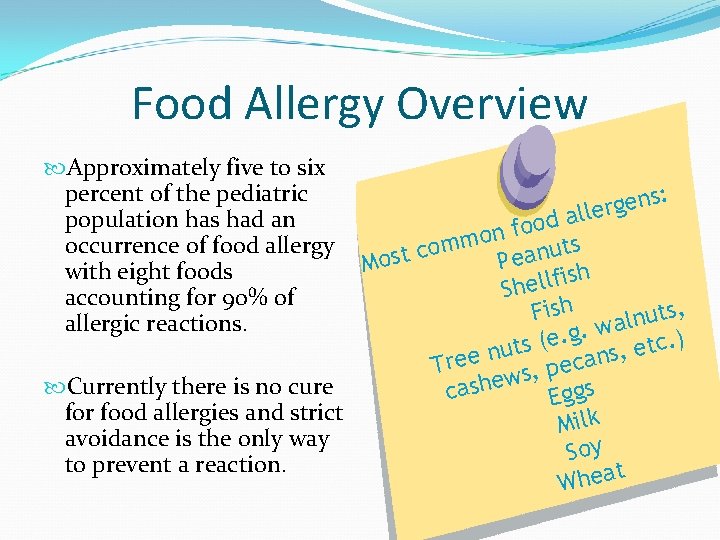 Food Allergy Overview

Approximately five to six percent of the pediatric population has had an occurrence of food allergy with eight foods accounting for 90% of allergic reactions.

Currently there is no cure for food allergies and strict avoidance is the only way to prevent a reaction.

Most common food allergens:
Peanuts
Shellfish
Fish
Tree nuts (e.g. walnuts, cashews, pecans, etc.)
Eggs
Milk
Soy
Wheat